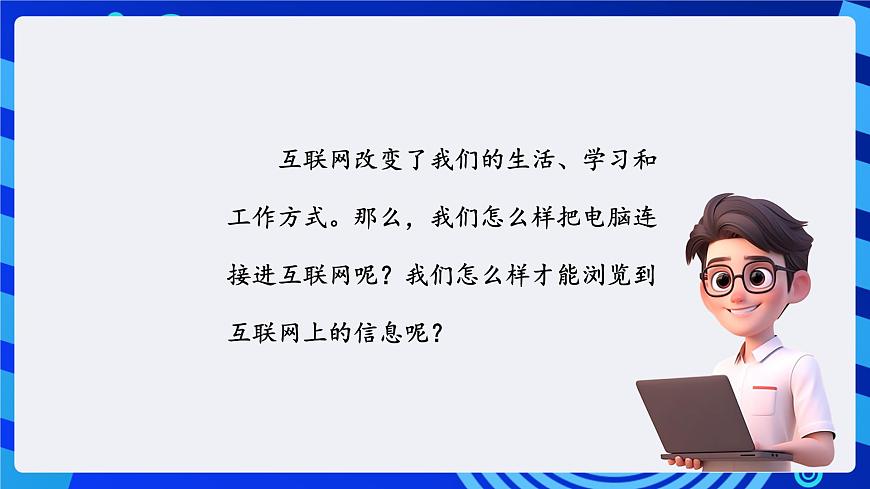 互联网改变了我们的生活、学习和工作方式。那么，我们怎么样把电脑连接进互联网呢？我们怎么样才能浏览到互联网上的信息呢？